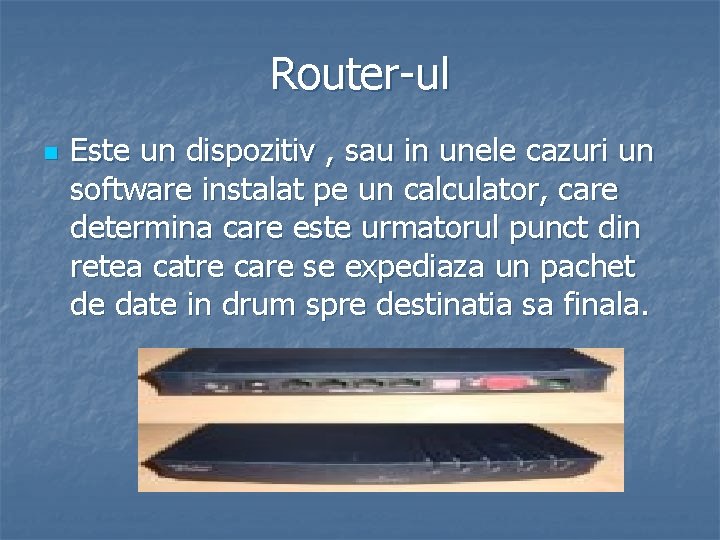 Router-ul

Este un dispozitiv , sau in unele cazuri un software instalat pe un calculator, care determina care este urmatorul punct din retea catre care se expediaza un pachet de date in drum spre destinatia sa finala.